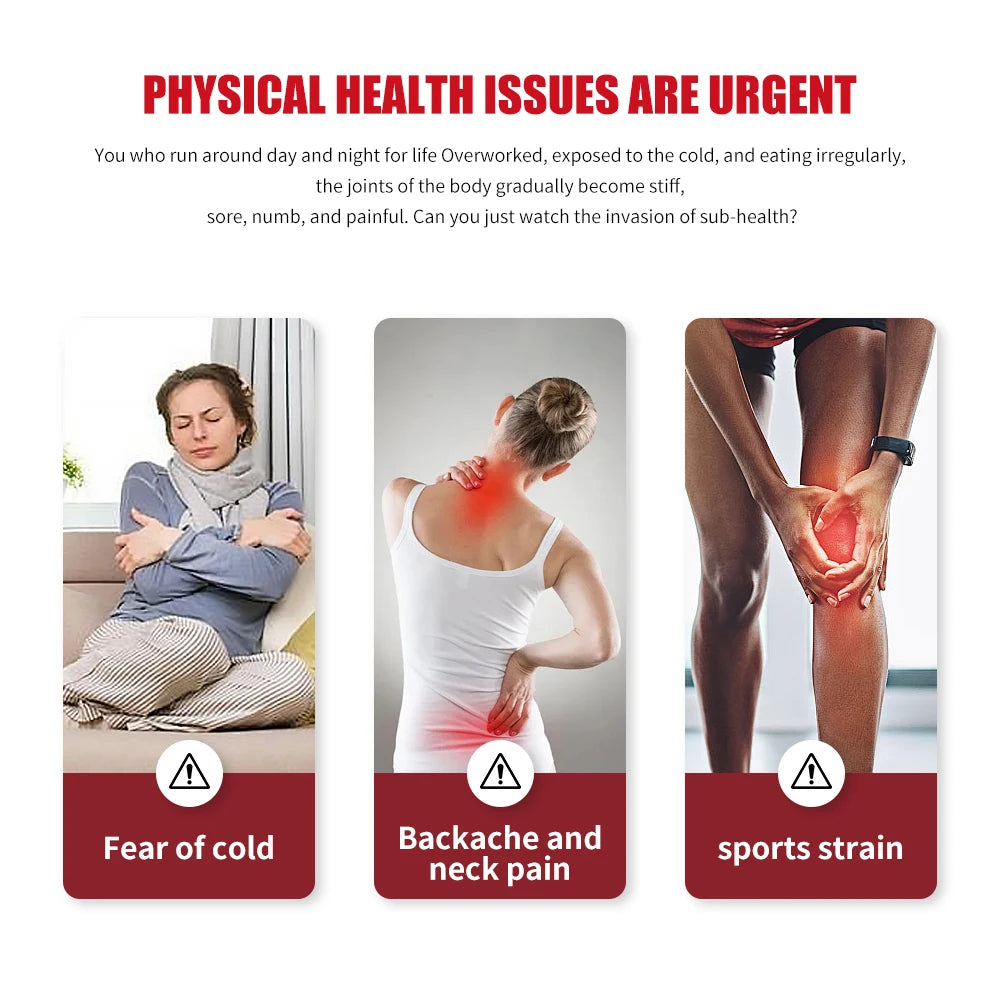 PHYSICAL HEALTH ISSUES ARE URGENT

You who run around day and night for life Overworked, exposed to the cold, and eating irregularly, the joints of the body gradually become stiff, sore, numb, and painful. Can you just watch the invasion of sub-health?

Fear of cold

Backache and neck pain

sports strain